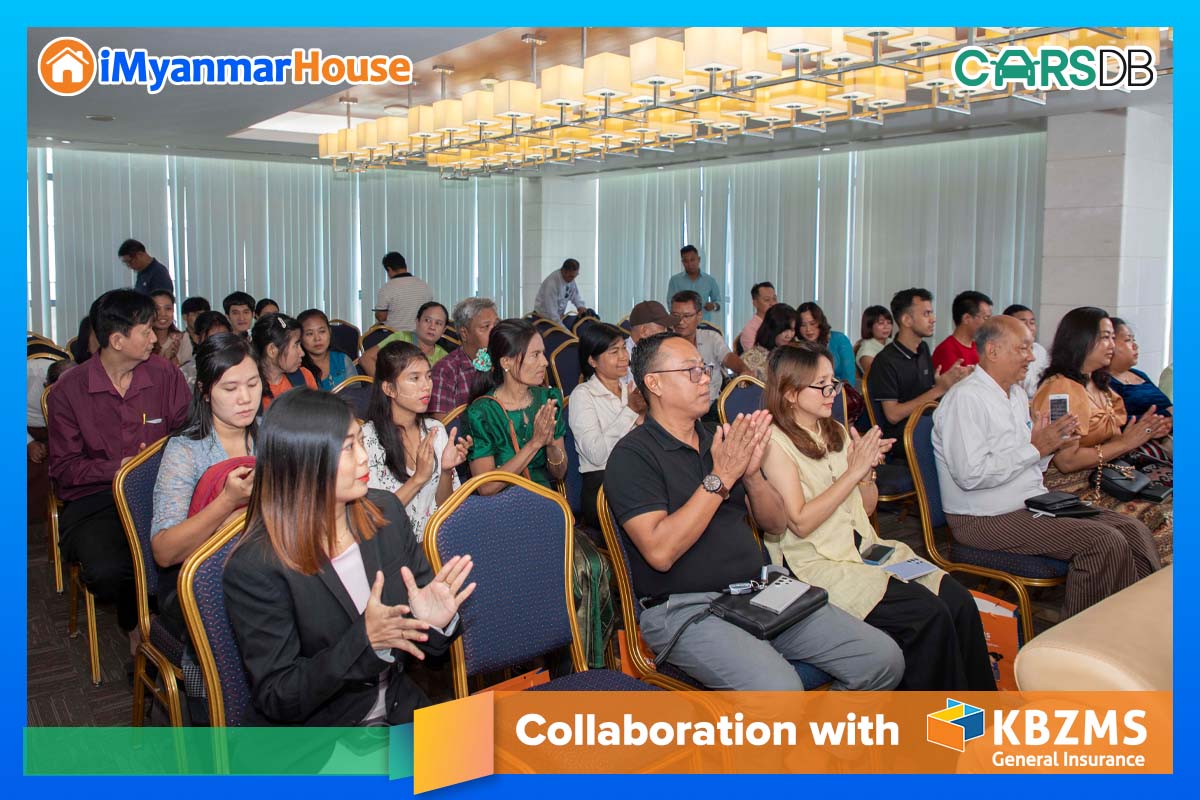 iMyanmarHouse

CARSDB

Collaboration with KBZMS General Insurance